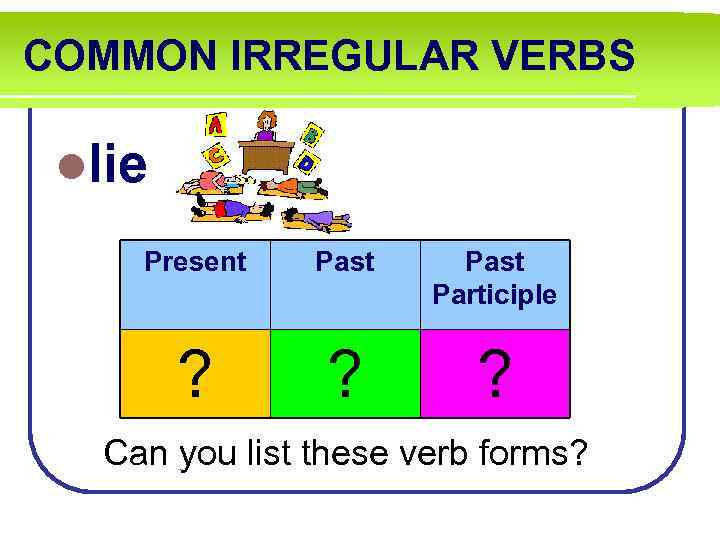 COMMON IRREGULAR VERBS

lie

A B C D

| Present | Past | Past Participle |
|---|---|---|
| ? | ? | ? |

Can you list these verb forms?